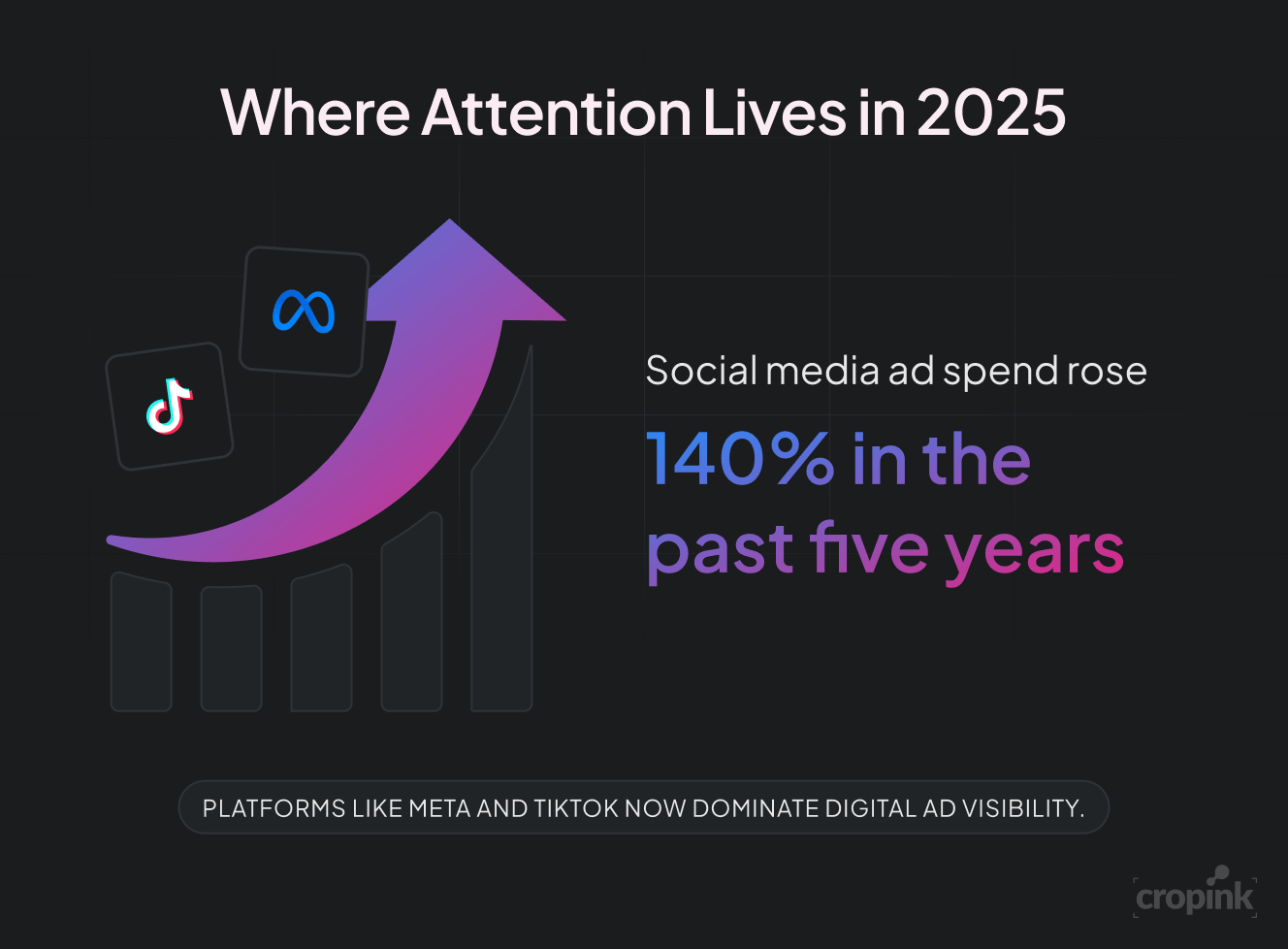 Where Attention Lives in 2025

Social media ad spend rose

140% in the past five years

PLATFORMS LIKE META AND TIKTOK NOW DOMINATE DIGITAL AD VISIBILITY.

cropink